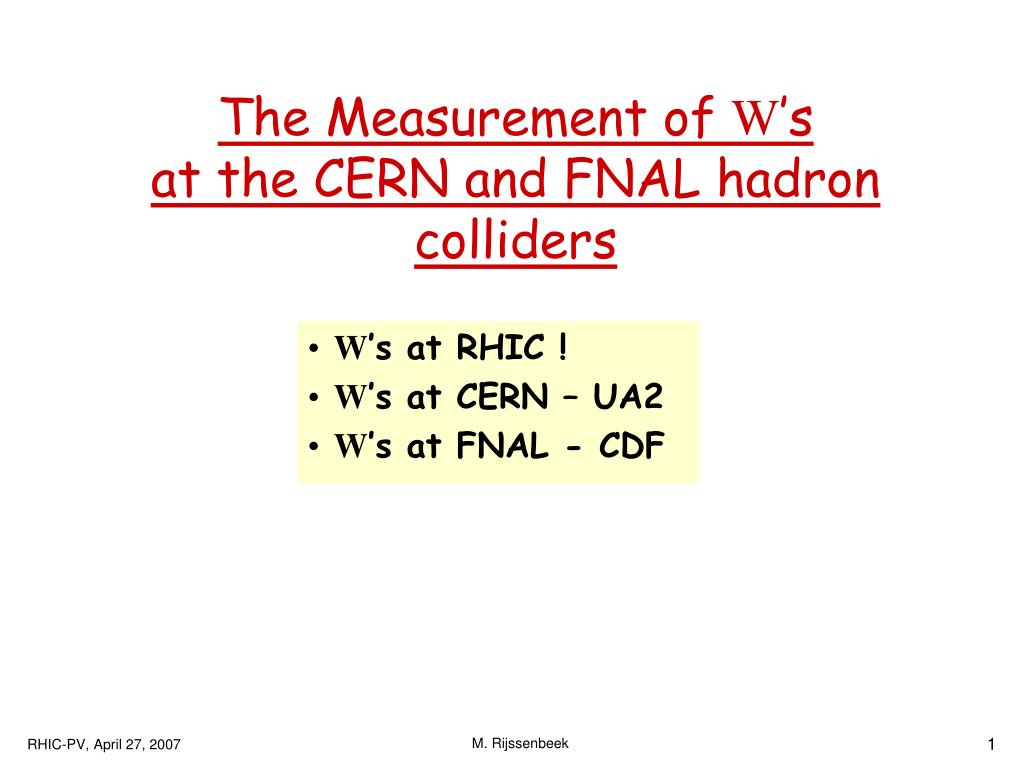 The Measurement of W's at the CERN and FNAL hadron colliders

• W's at RHIC !
• W's at CERN – UA2
• W's at FNAL - CDF

RHIC-PV, April 27, 2007

M. Rijssenbeek

1